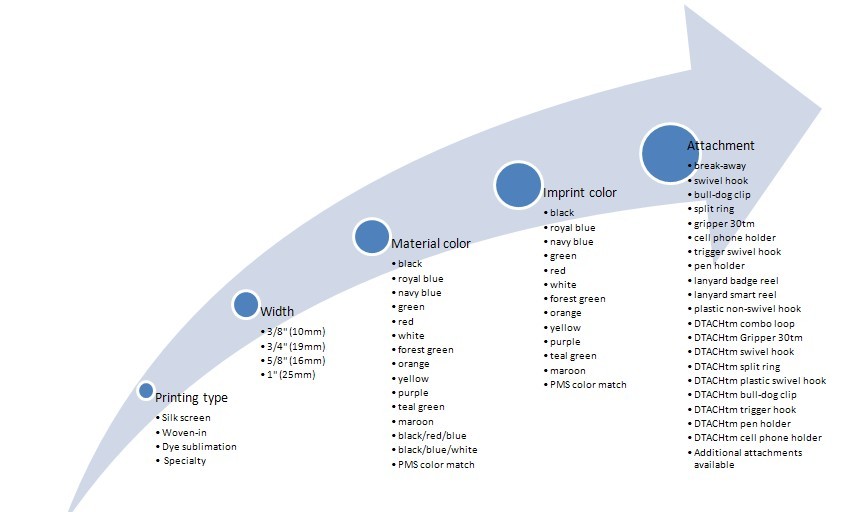 Printing type
• Silk screen
• Woven-in
• Dye sublimation
• Specialty

Width
• 3/8" (10mm)
• 3/4" (19mm)
• 5/8" (16mm)
• 1" (25mm)

Material color
• black
• royal blue
• navy blue
• green
• red
• white
• forest green
• orange
• yellow
• purple
• teal green
• maroon
• black/red/blue
• black/blue/white
• PMS color match

Imprint color
• black
• royal blue
• navy blue
• green
• red
• white
• forest green
• orange
• yellow
• purple
• teal green
• maroon
• PMS color match

Attachment
• break-away
• swivel hook
• bull-dog clip
• split ring
• gripper 30tm
• cell phone holder
• trigger swivel hook
• pen holder
• lanyard badge reel
• lanyard smart reel
• plastic non-swivel hook
• DTACHtm combo loop
• DTACHtm Gripper 30tm
• DTACHtm swivel hook
• DTACHtm split ring
• DTACHtm plastic swivel hook
• DTACHtm bull-dog clip
• DTACHtm trigger hook
• DTACHtm pen holder
• DTACHtm cell phone holder
• Additional attachments available